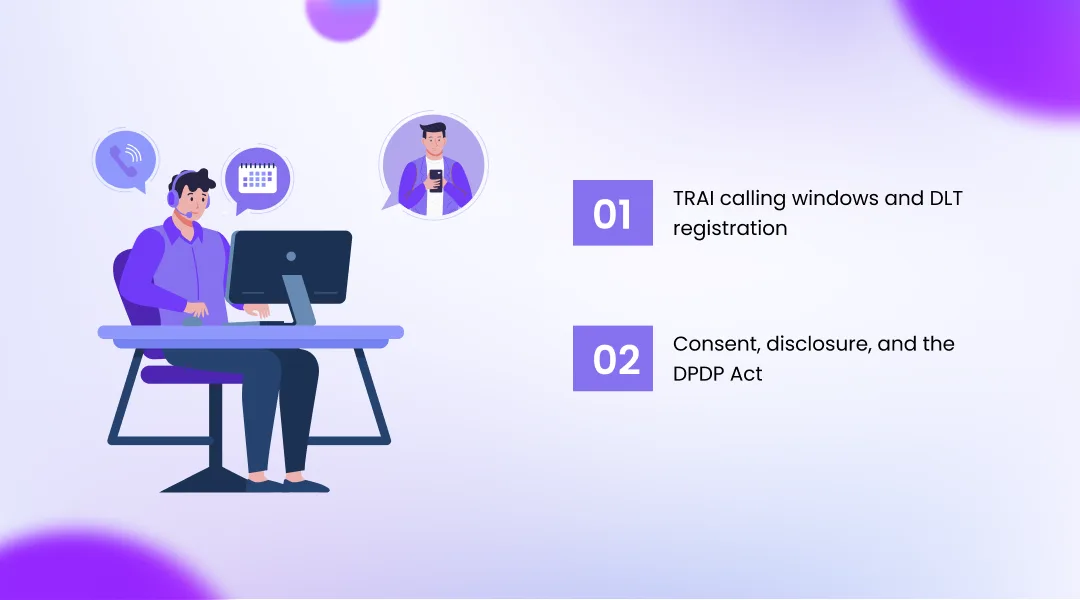 01 TRAI calling windows and DLT registration

02 Consent, disclosure, and the DPDP Act